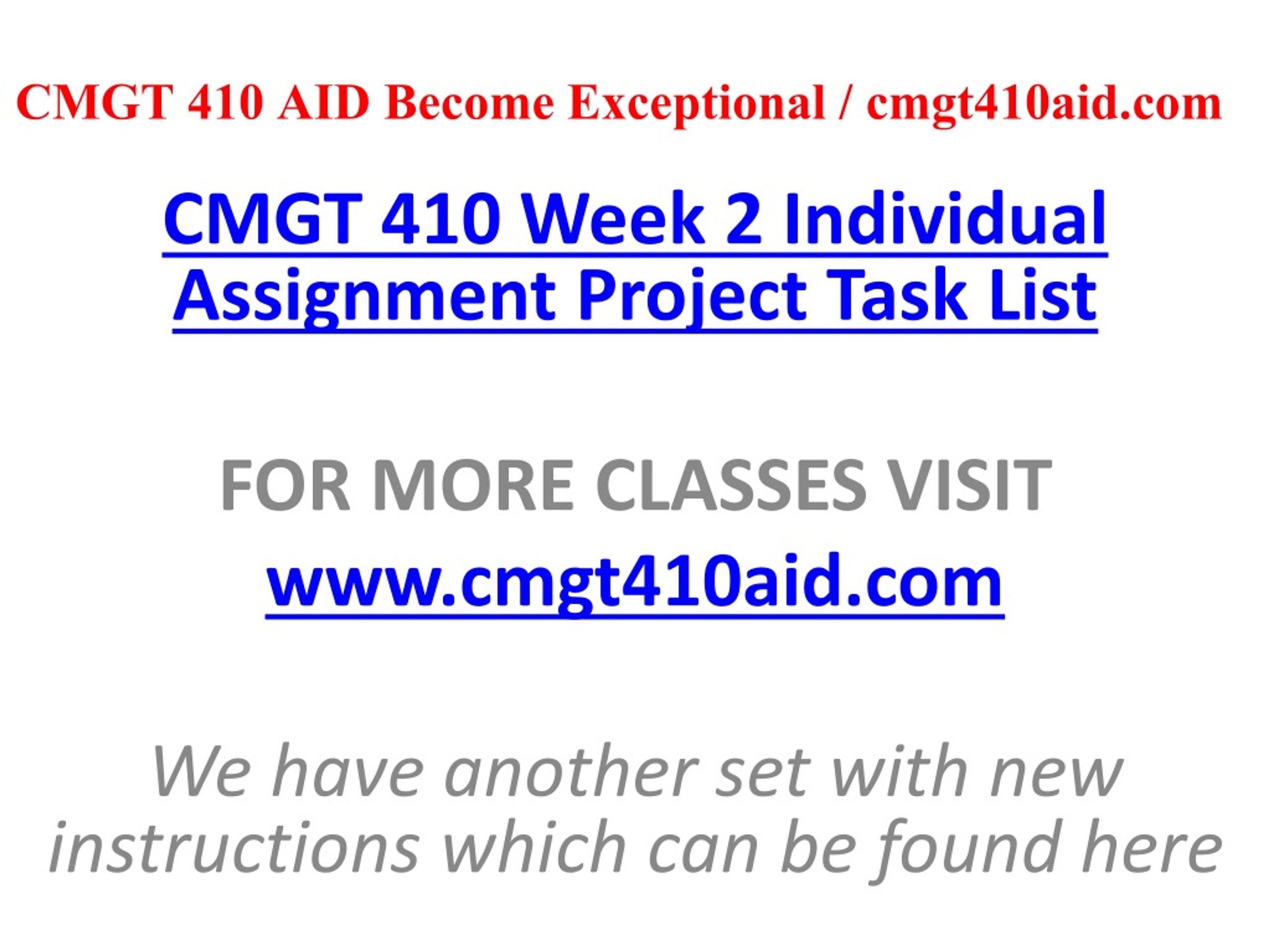 CMGT 410 AID Become Exceptional / cmgt410aid.com

CMGT 410 Week 2 Individual Assignment Project Task List

FOR MORE CLASSES VISIT

www.cmgt410aid.com

We have another set with new instructions which can be found here